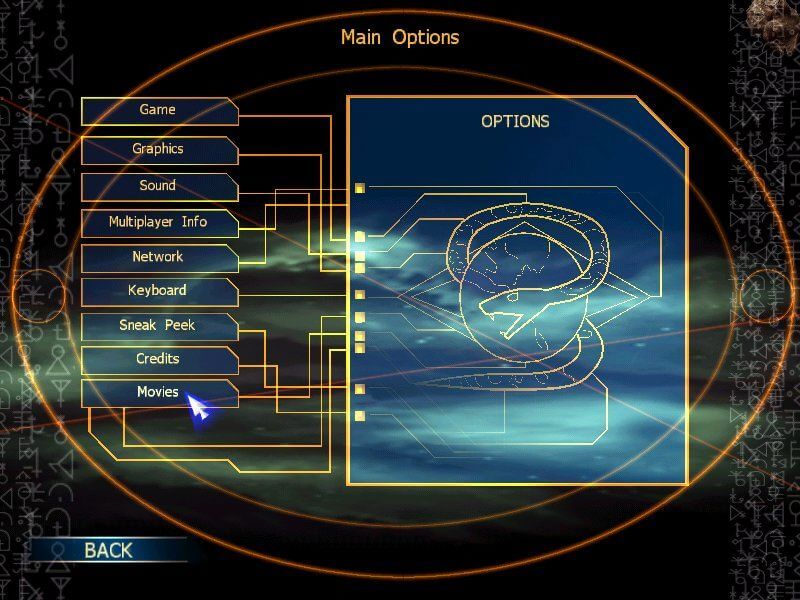 Main Options

Game
Graphics
Sound
Multiplayer Info
Network
Keyboard
Sneak Peek
Credits
Movies

OPTIONS

BACK